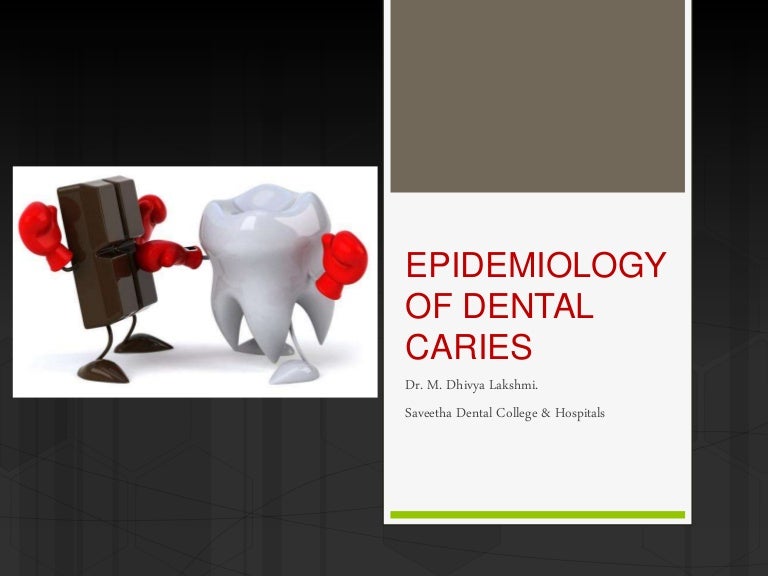 EPIDEMIOLOGY OF DENTAL CARIES

Dr. M. Dhivya Lakshmi.

Saveetha Dental College & Hospitals